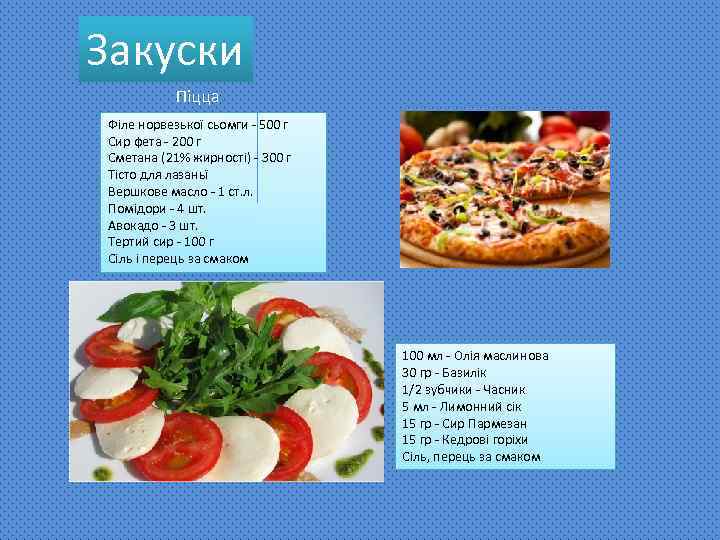 Закуски

Піцца

Філе норвезької сьомги - 500 г
Сир фета - 200 г
Сметана (21% жирності) - 300 г
Тісто для лазаньї
Вершкове масло - 1 ст.л.
Помідори - 4 шт.
Авокадо - 3 шт.
Тертий сир - 100 г
Сіль і перець за смаком

100 мл - Олія маслинова
30 гр - Базилік
1/2 зубчики - Часник
5 мл - Лимонний сік
15 гр - Сир Пармезан
15 гр - Кедрові горіхи
Сіль, перець за смаком